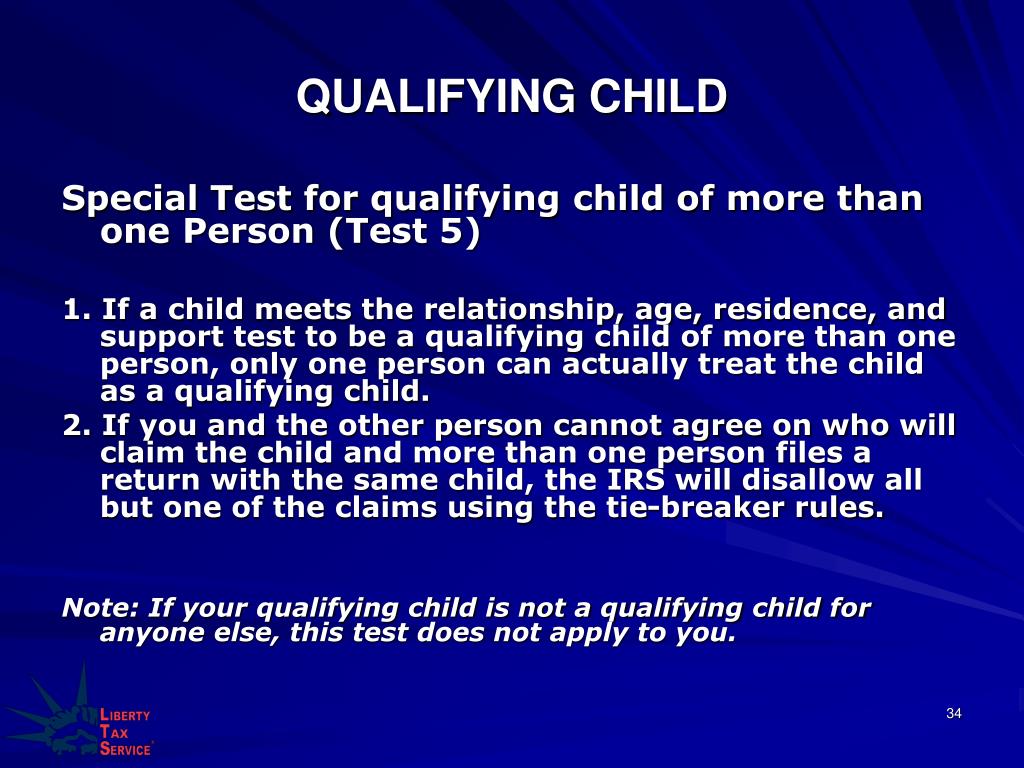 QUALIFYING CHILD

Special Test for qualifying child of more than one Person (Test 5)

1. If a child meets the relationship, age, residence, and support test to be a qualifying child of more than one person, only one person can actually treat the child as a qualifying child.
2. If you and the other person cannot agree on who will claim the child and more than one person files a return with the same child, the IRS will disallow all but one of the claims using the tie-breaker rules.

Note: If your qualifying child is not a qualifying child for anyone else, this test does not apply to you.

LIBERTY TAX SERVICE

34